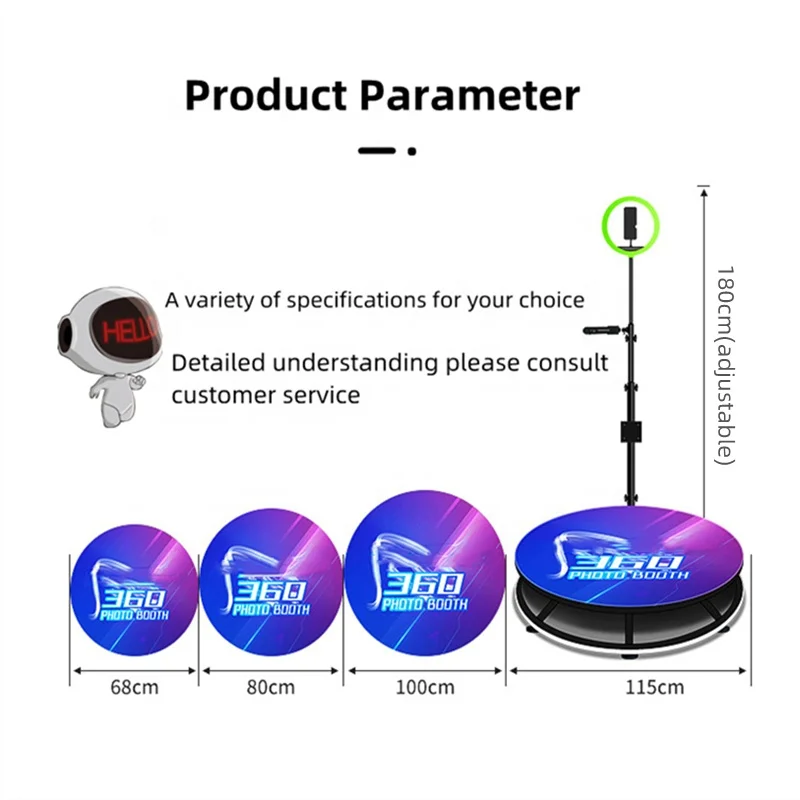 Product Parameter

HELLO

A variety of specifications for your choice

Detailed understanding please consult customer service

180cm(adjustable)

360 PHOTO BOOTH

360 PHOTO BOOTH

360 PHOTO BOOTH

360 PHOTO BOOTH

68cm

80cm

100cm

115cm